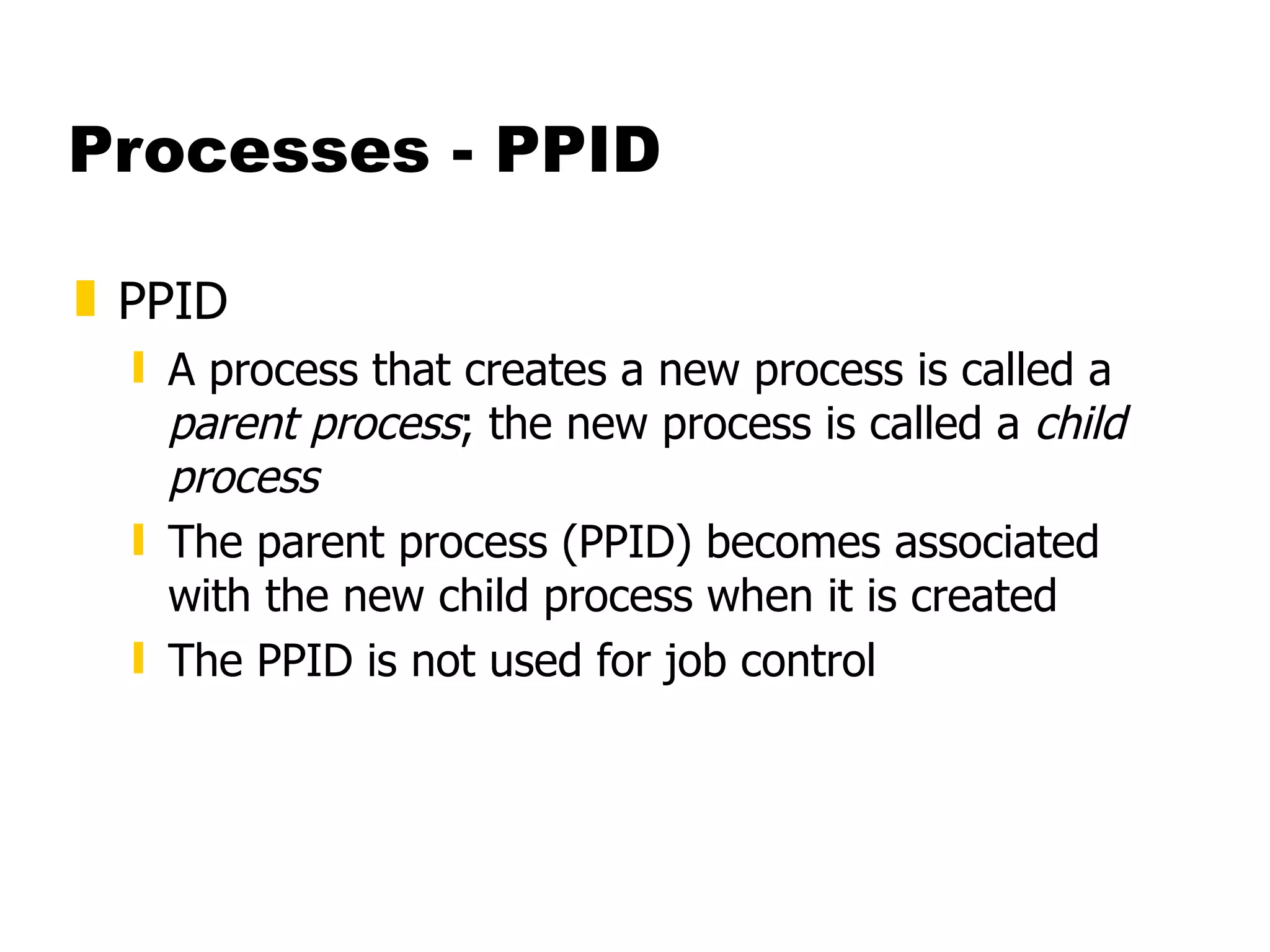 Processes - PPID

PPID

A process that creates a new process is called a parent process; the new process is called a child process

The parent process (PPID) becomes associated with the new child process when it is created

The PPID is not used for job control